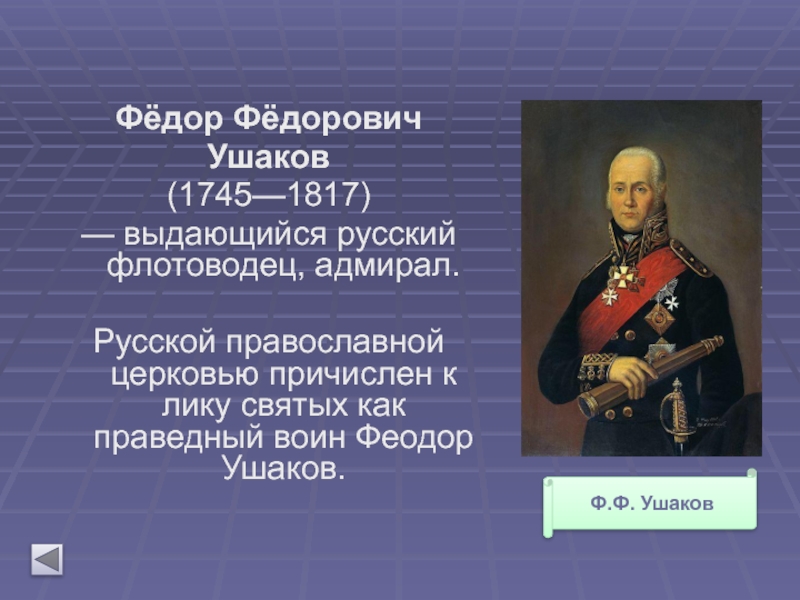 Фёдор Фёдорович Ушаков (1745—1817) — выдающийся русский флотоводец, адмирал.

Русской православной церковью причислен к лику святых как праведный воин Феодор Ушаков.

Ф.Ф. Ушаков